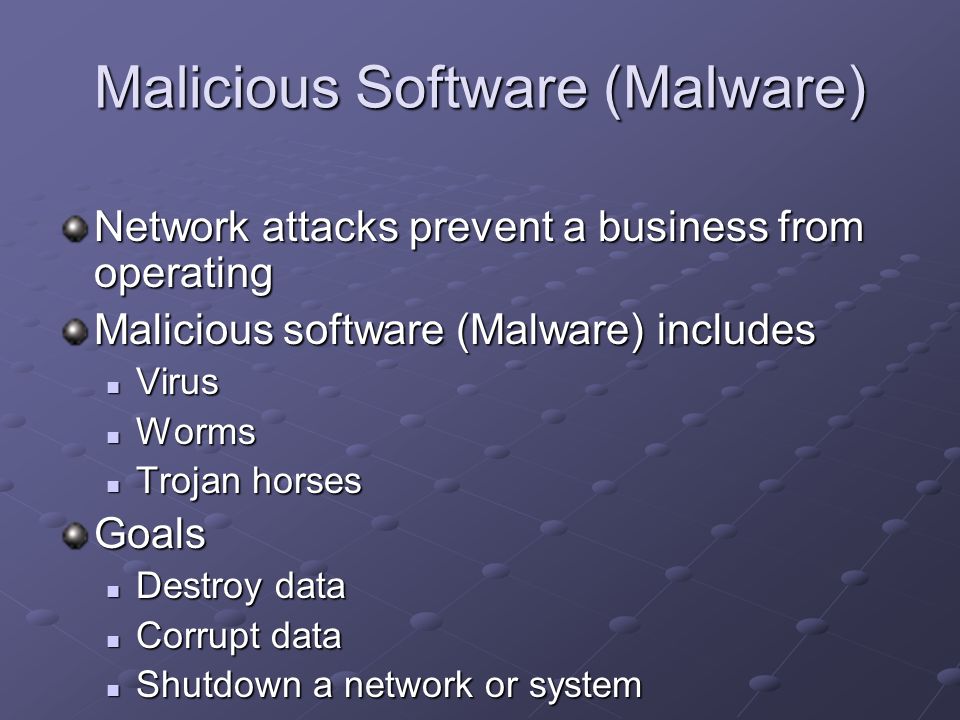 Malicious Software (Malware)

Network attacks prevent a business from operating

Malicious software (Malware) includes

Virus

Worms

Trojan horses

Goals

Destroy data

Corrupt data

Shutdown a network or system